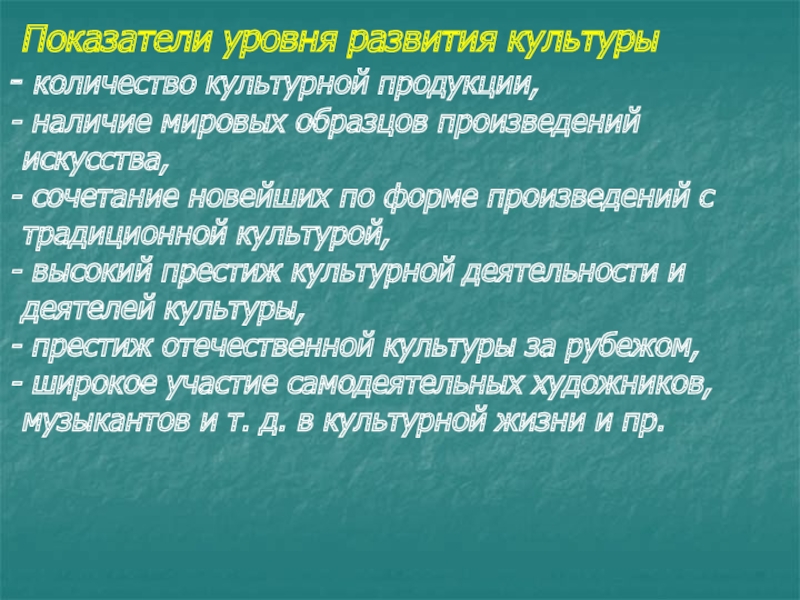 Показатели уровня развития культуры

- количество культурной продукции,
- наличие мировых образцов произведений искусства,
- сочетание новейших по форме произведений с традиционной культурой,
- высокий престиж культурной деятельности и деятелей культуры,
- престиж отечественной культуры за рубежом,
- широкое участие самодеятельных художников, музыкантов и т. д. в культурной жизни и пр.